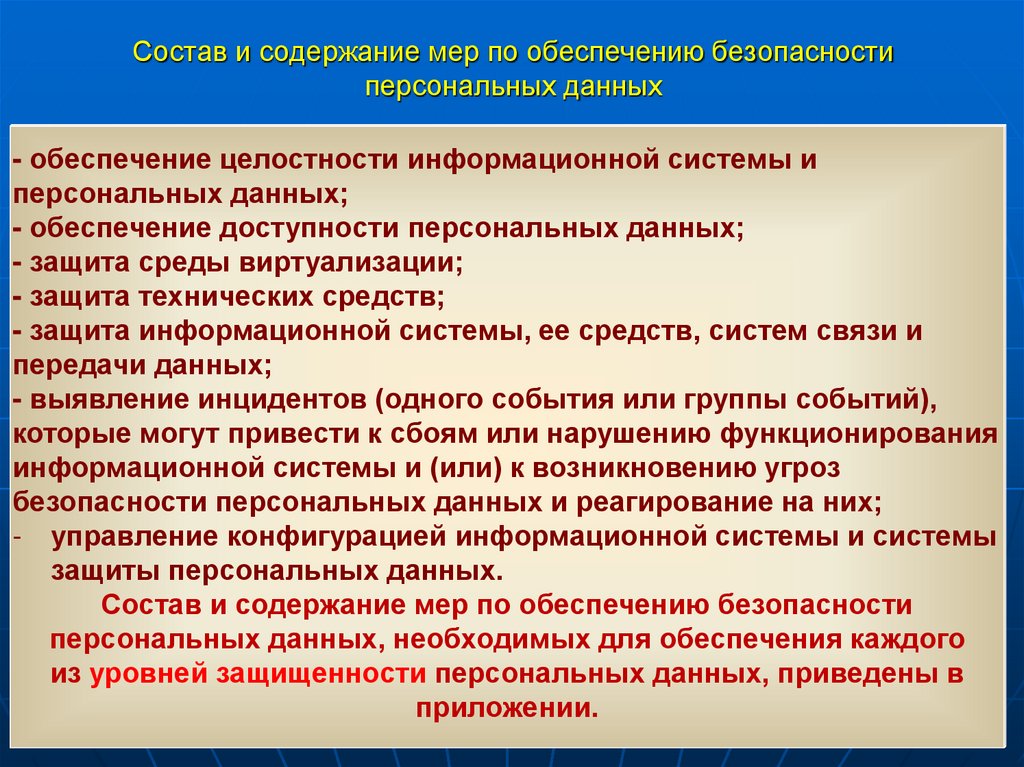 Состав и содержание мер по обеспечению безопасности персональных данных

- обеспечение целостности информационной системы и персональных данных;
- обеспечение доступности персональных данных;
- защита среды виртуализации;
- защита технических средств;
- защита информационной системы, ее средств, систем связи и передачи данных;
- выявление инцидентов (одного события или группы событий), которые могут привести к сбоям или нарушению функционирования информационной системы и (или) к возникновению угроз безопасности персональных данных и реагирование на них;
- управление конфигурацией информационной системы и системы защиты персональных данных.

Состав и содержание мер по обеспечению безопасности персональных данных, необходимых для обеспечения каждого из уровней защищенности персональных данных, приведены в приложении.